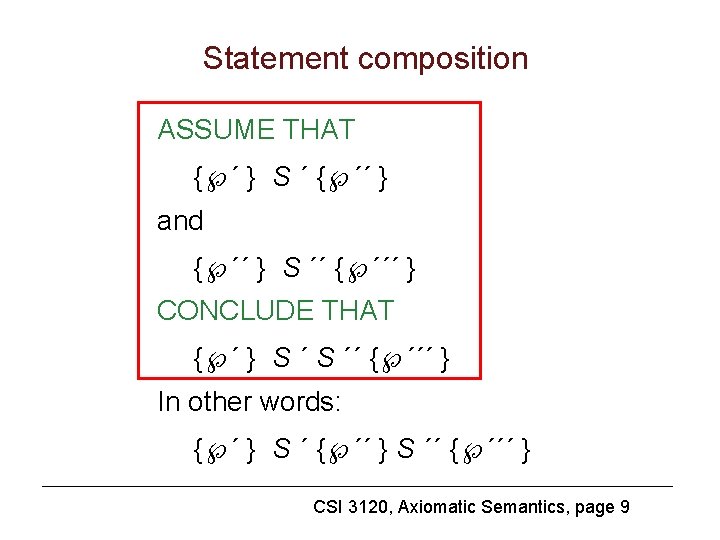 Statement composition

ASSUME THAT

$\{\wp'\}\ S'\ \{\wp''\}$

and

$\{\wp''\}\ S''\ \{\wp'''\}$

CONCLUDE THAT

$\{\wp'\}\ S'\ S''\ \{\wp'''\}$

In other words:

$\{\wp'\}\ S'\ \{\wp''\}\ S''\ \{\wp'''\}$

CSI 3120, Axiomatic Semantics, page 9